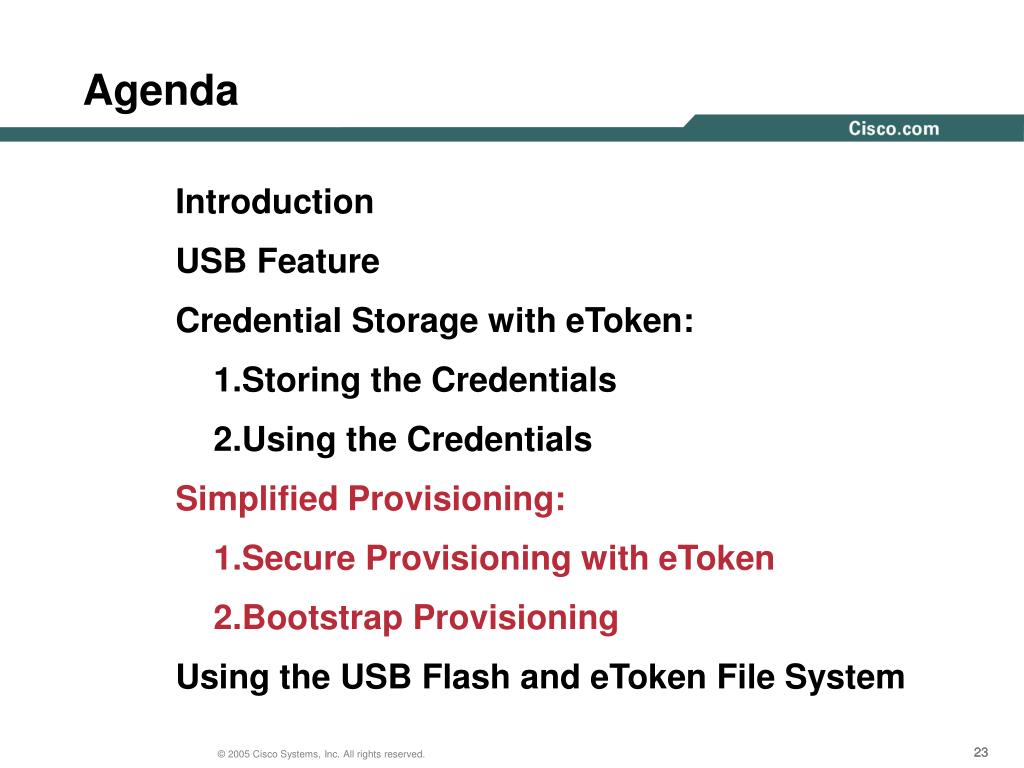 Agenda

Cisco.com

Introduction

USB Feature

Credential Storage with eToken:

1.Storing the Credentials

2.Using the Credentials

Simplified Provisioning:

1.Secure Provisioning with eToken

2.Bootstrap Provisioning

Using the USB Flash and eToken File System

© 2005 Cisco Systems, Inc. All rights reserved.

23